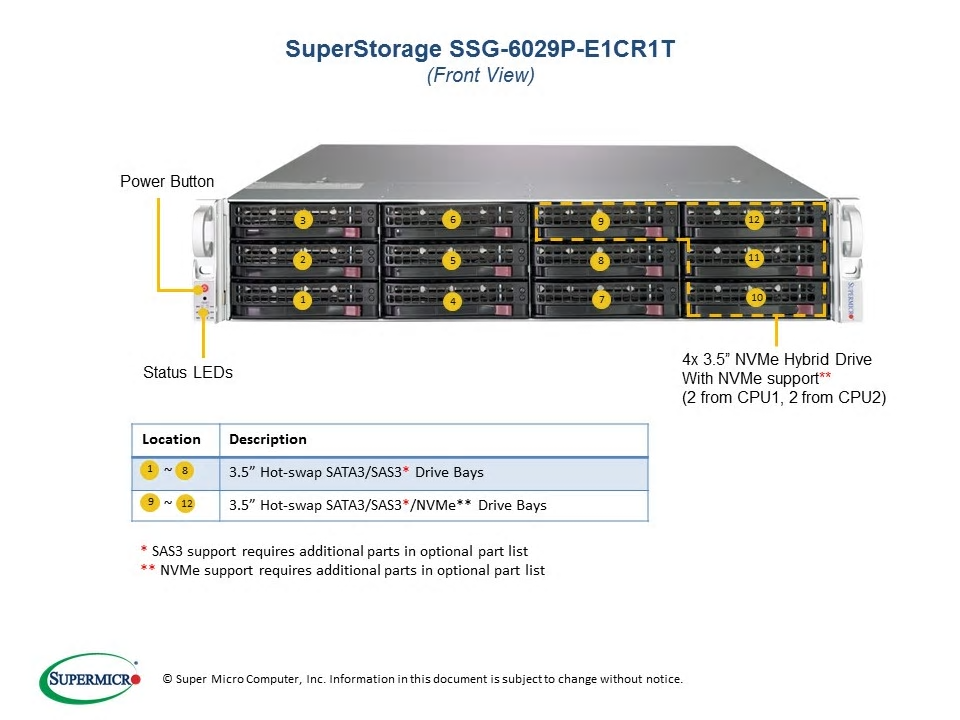 SuperStorage SSG-6029P-E1CR1T
(Front View)

Power Button

3 6 9 12
2 5 8 11
1 4 7 10

SUPERMICRO

Status LEDs

4x 3.5" NVMe Hybrid Drive With NVMe support**
(2 from CPU1, 2 from CPU2)

| Location | Description |
|---|---|
| 1 ~ 8 | 3.5" Hot-swap SATA3/SAS3* Drive Bays |
| 9 ~ 12 | 3.5" Hot-swap SATA3/SAS3*/NVMe** Drive Bays |

* SAS3 support requires additional parts in optional part list
** NVMe support requires additional parts in optional part list

SUPERMICRO © Super Micro Computer, Inc. Information in this document is subject to change without notice.